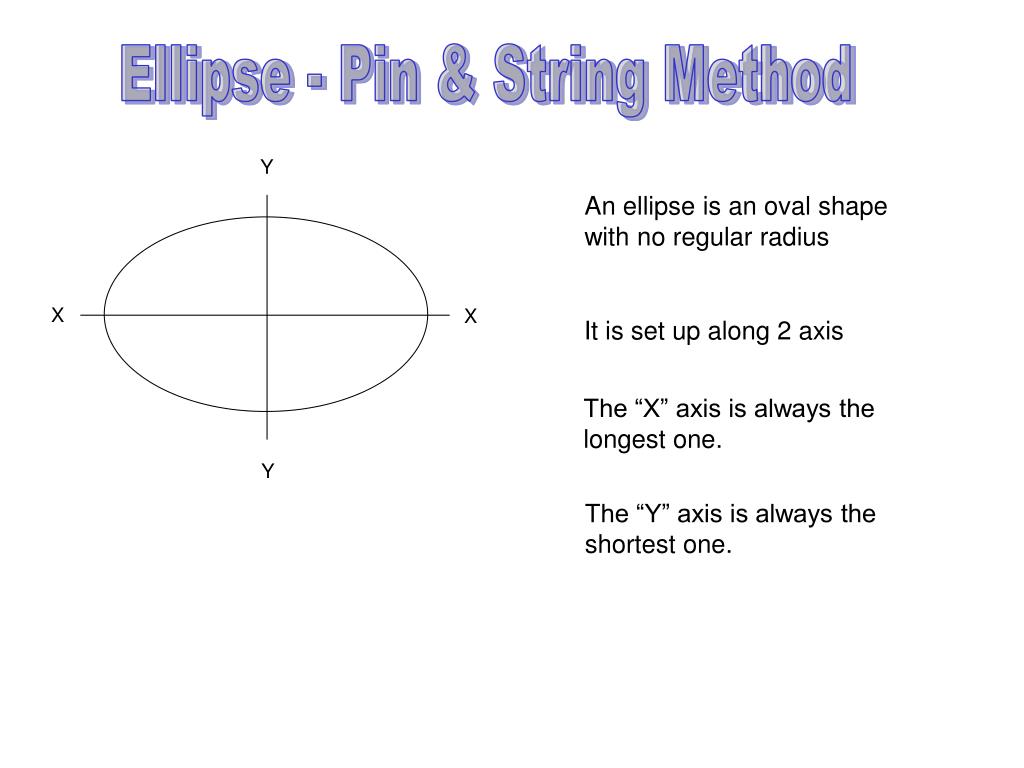 Ellipse - Pin & String Method

Y

X

X

Y

An ellipse is an oval shape with no regular radius

It is set up along 2 axis

The “X” axis is always the longest one.

The “Y” axis is always the shortest one.